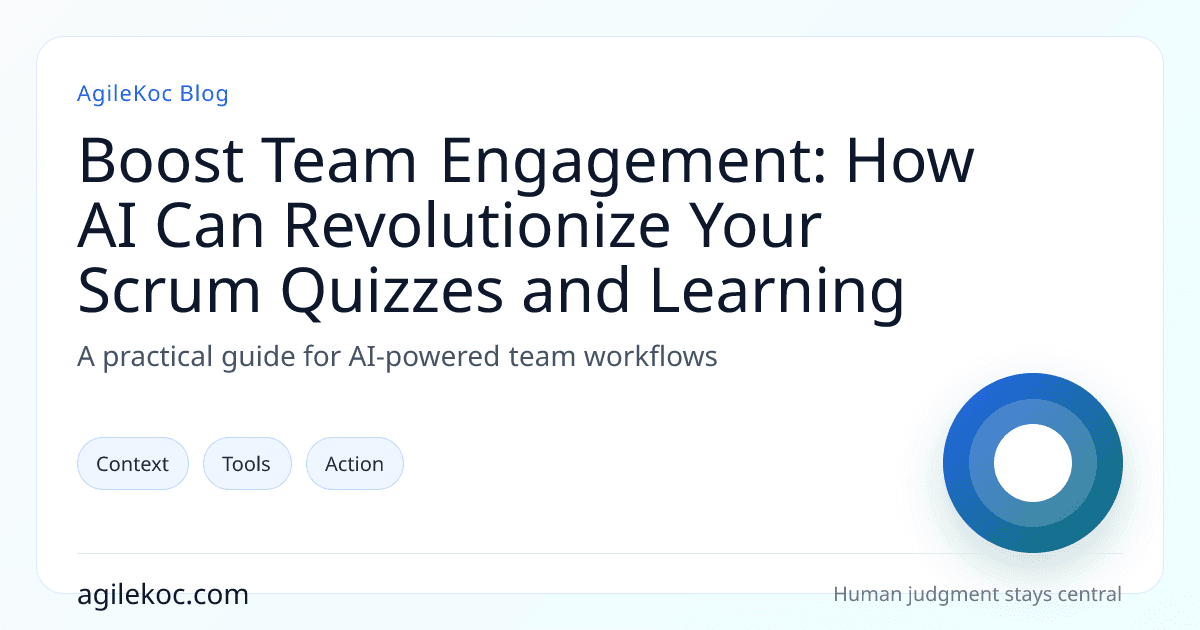 AgileKoc Blog

Boost Team Engagement: How AI Can Revolutionize Your Scrum Quizzes and Learning

A practical guide for AI-powered team workflows

Context

Tools

Action

agilekoc.com

Human judgment stays central